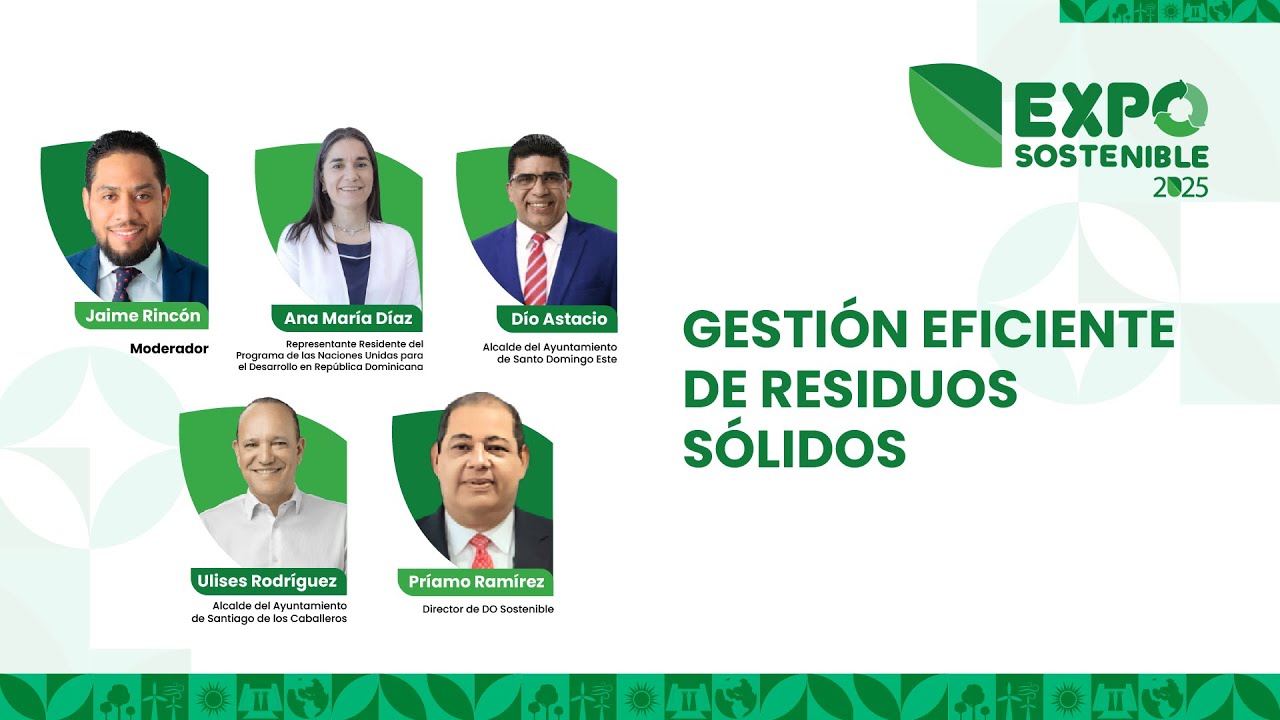 EXPO SOSTENIBLE 2025

Jaime Rincón
Moderador

Ana María Díaz
Representante Residente del Programa de las Naciones Unidas para el Desarrollo en República Dominicana

Dío Astacio
Alcalde del Ayuntamiento de Santo Domingo Este

Ulises Rodríguez
Alcalde del Ayuntamiento de Santiago de los Caballeros

Príamo Ramírez
Director de DO Sostenible

GESTIÓN EFICIENTE DE RESIDUOS SÓLIDOS